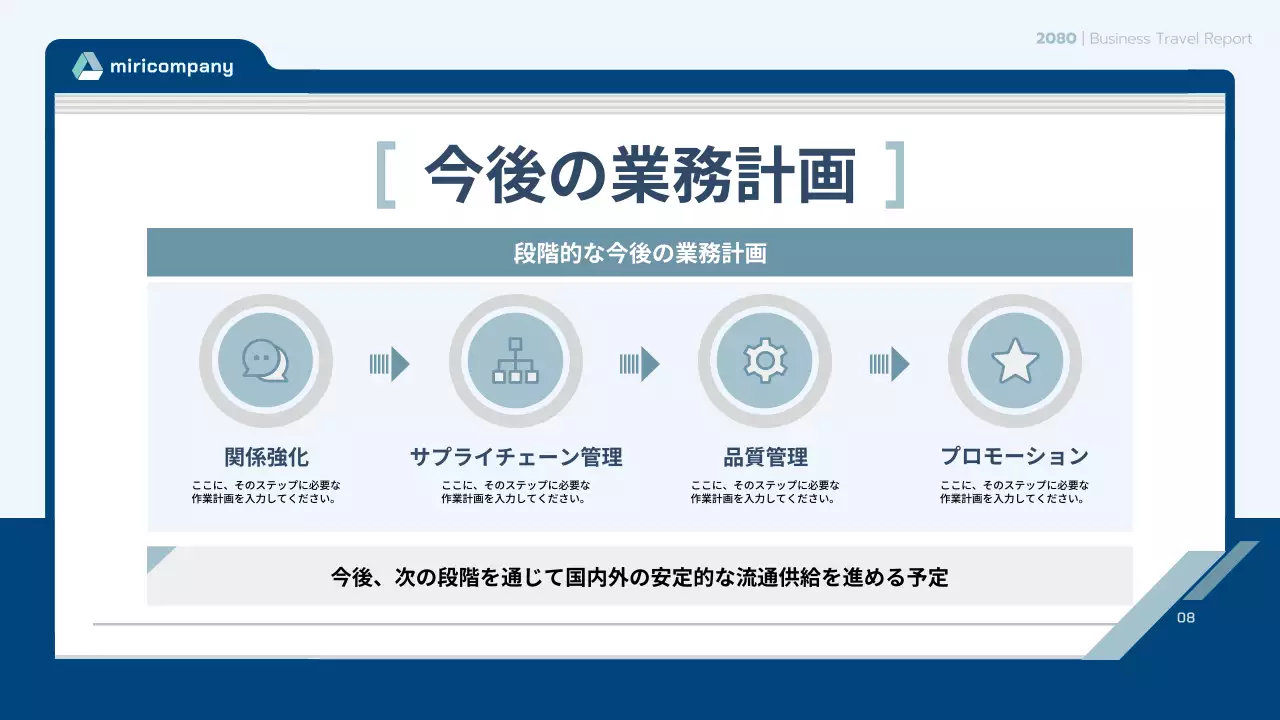 miricompany

2080 | Business Travel Report

[ 今後の業務計画 ]

段階的な今後の業務計画

関係強化
ここに、そのステップに必要な作業計画を入力してください。

サプライチェーン管理
ここに、そのステップに必要な作業計画を入力してください。

品質管理
ここに、そのステップに必要な作業計画を入力してください。

プロモーション
ここに、そのステップに必要な作業計画を入力してください。

今後、次の段階を通じて国内外の安定的な流通供給を進める予定

08